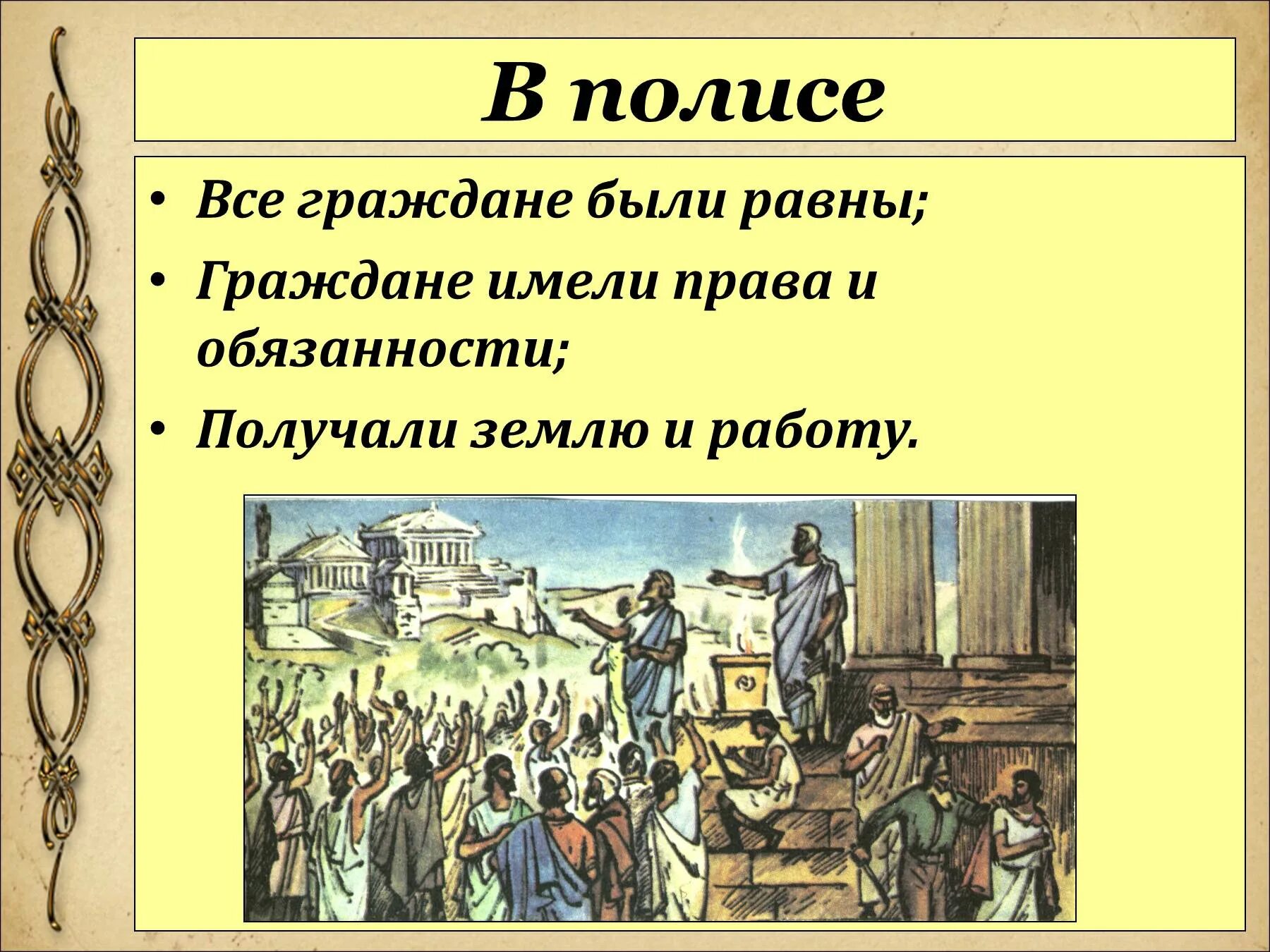 В полисе

• Все граждане были равны;
• Граждане имели права и обязанности;
• Получали землю и работу.